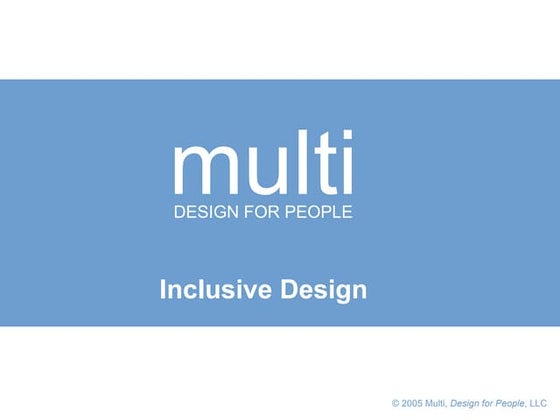 multi
DESIGN FOR PEOPLE

Inclusive Design

© 2005 Multi, Design for People, LLC